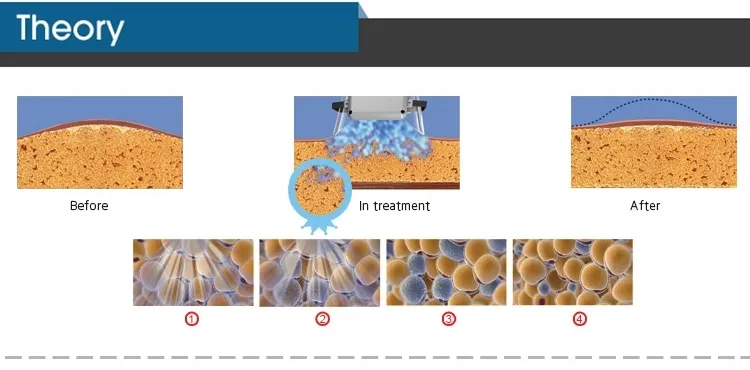 Theory

Before

In treatment

After

①

②

③

④